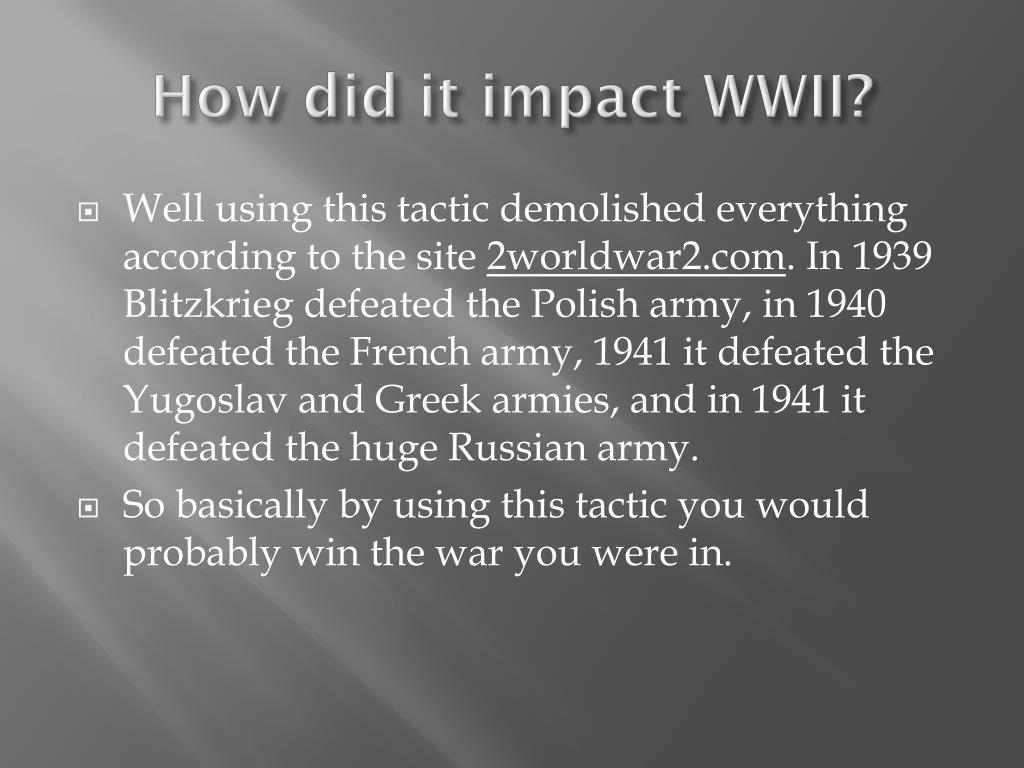 How did it impact WWII?

Well using this tactic demolished everything according to the site 2worldwar2.com. In 1939 Blitzkrieg defeated the Polish army, in 1940 defeated the French army, 1941 it defeated the Yugoslav and Greek armies, and in 1941 it defeated the huge Russian army.

So basically by using this tactic you would probably win the war you were in.